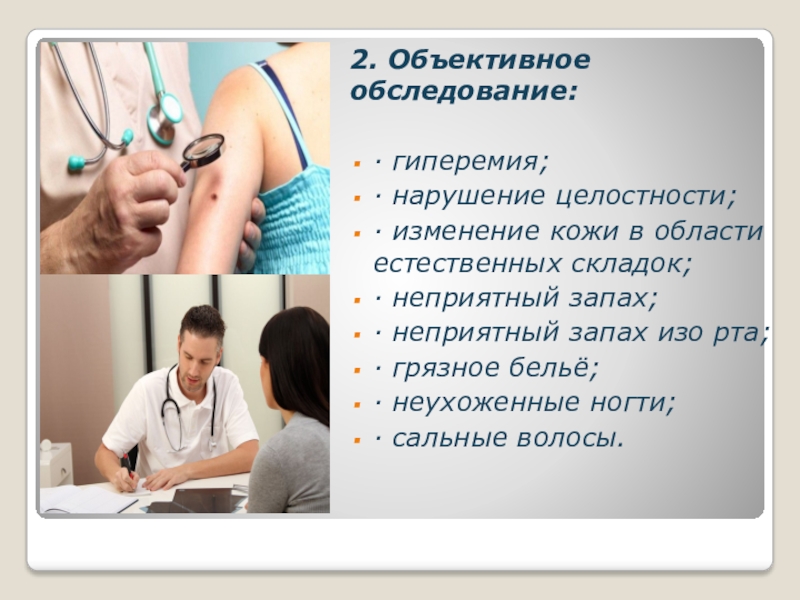 2. Объективное обследование:

· гиперемия;
· нарушение целостности;
· изменение кожи в области естественных складок;
· неприятный запах;
· неприятный запах изо рта;
· грязное бельё;
· неухоженные ногти;
· сальные волосы.